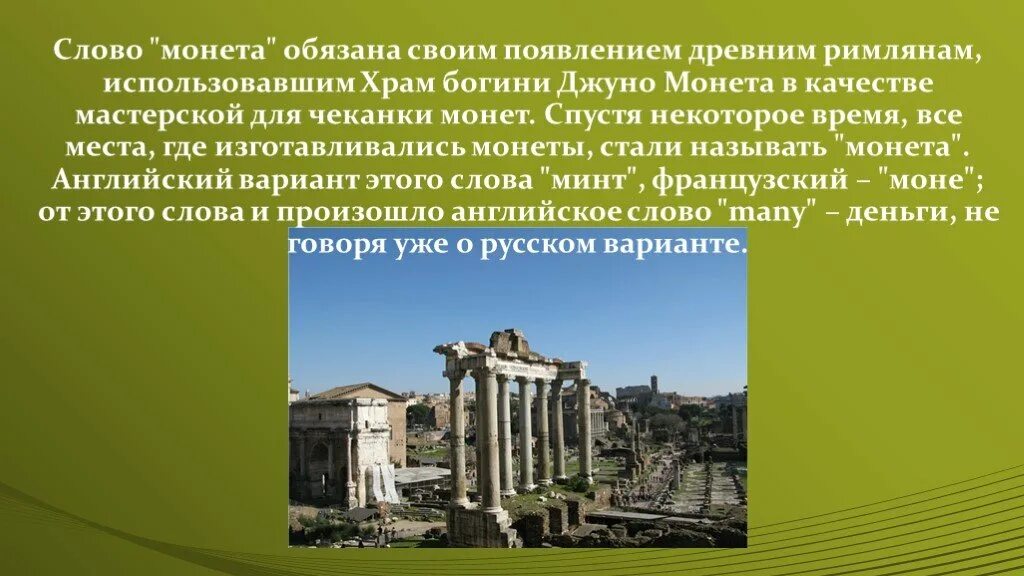 Слово "монета" обязана своим появлением древним римлянам, использовавшим Храм богини Джуно Монета в качестве мастерской для чеканки монет. Спустя некоторое время, все места, где изготавливались монеты, стали называть "монета". Английский вариант этого слова "минт", французский – "моне"; от этого слова и произошло английское слово "many" – деньги, не говоря уже о русском варианте.